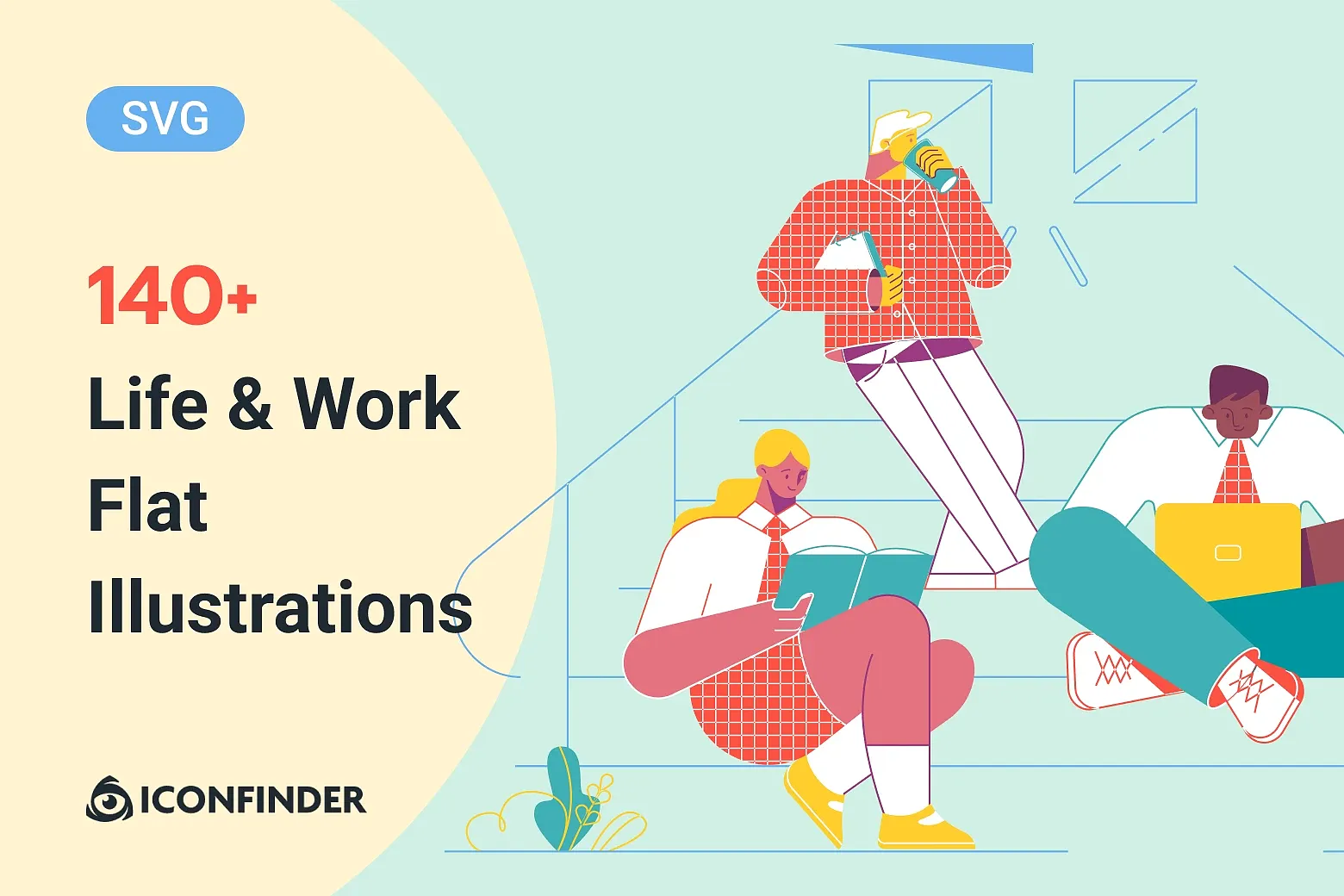 SVG

140+

Life & Work Flat Illustrations

ICONFINDER